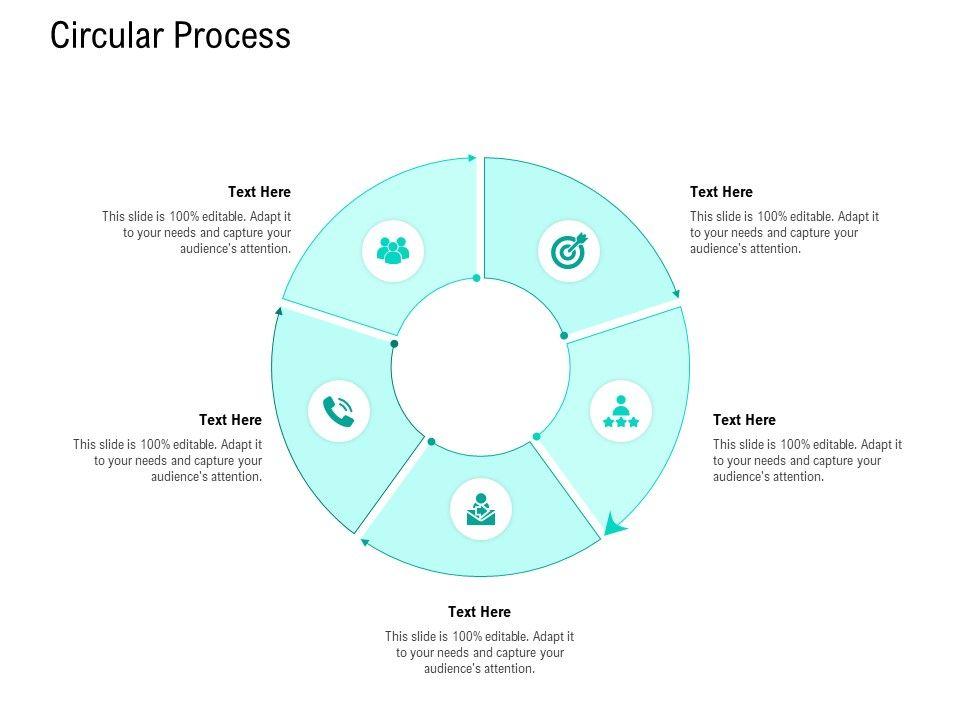 Circular Process

Text Here

This slide is 100% editable. Adapt it to your needs and capture your audience's attention.

Text Here

This slide is 100% editable. Adapt it to your needs and capture your audience's attention.

Text Here

This slide is 100% editable. Adapt it to your needs and capture your audience's attention.

Text Here

This slide is 100% editable. Adapt it to your needs and capture your audience's attention.

Text Here

This slide is 100% editable. Adapt it to your needs and capture your audience's attention.